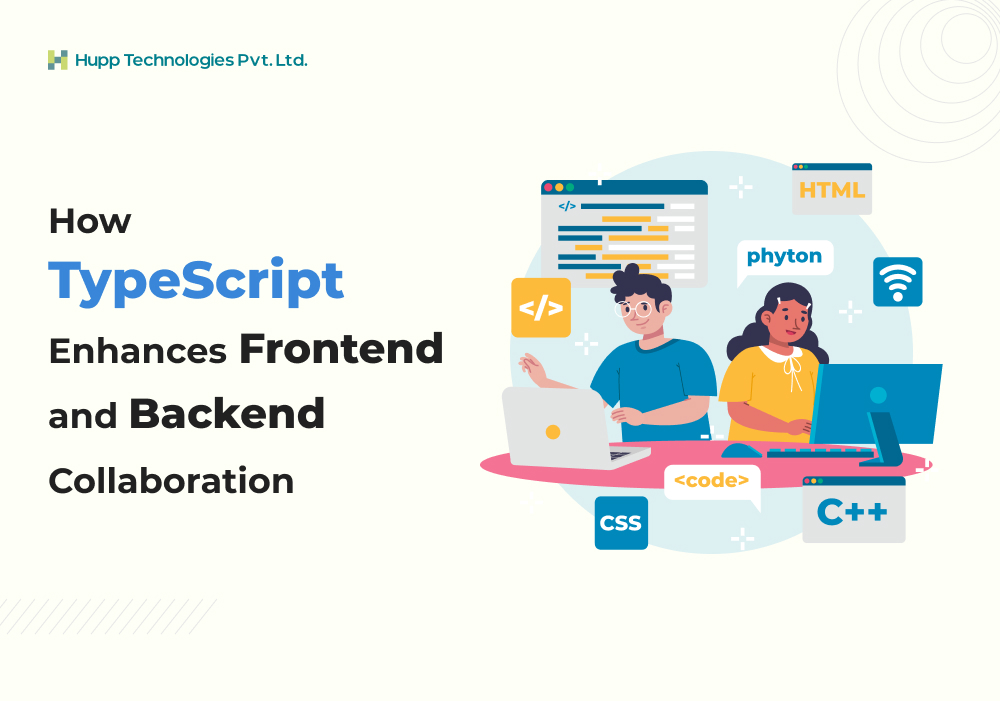 Hupp Technologies Pvt. Ltd.

How TypeScript Enhances Frontend and Backend Collaboration

</>

HTML

phyton

</>

<code>

CSS

C++